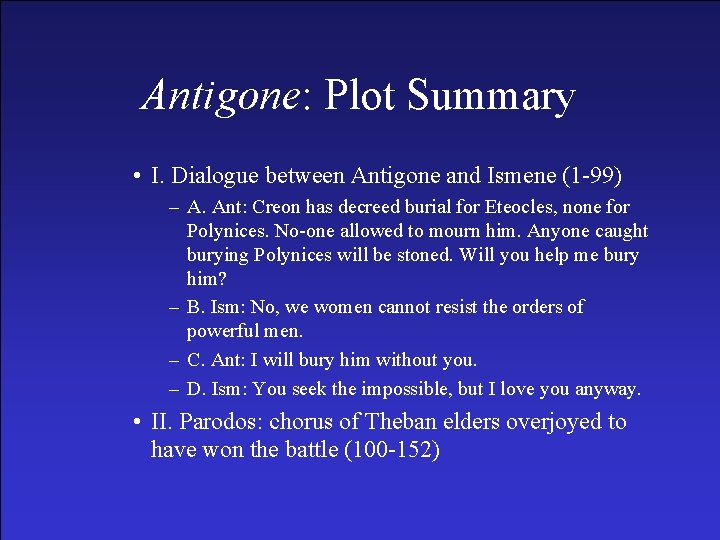 Antigone: Plot Summary

• I. Dialogue between Antigone and Ismene (1-99)

– A. Ant: Creon has decreed burial for Eteocles, none for Polynices. No-one allowed to mourn him. Anyone caught burying Polynices will be stoned. Will you help me bury him?

– B. Ism: No, we women cannot resist the orders of powerful men.

– C. Ant: I will bury him without you.

– D. Ism: You seek the impossible, but I love you anyway.

• II. Parodos: chorus of Theban elders overjoyed to have won the battle (100-152)